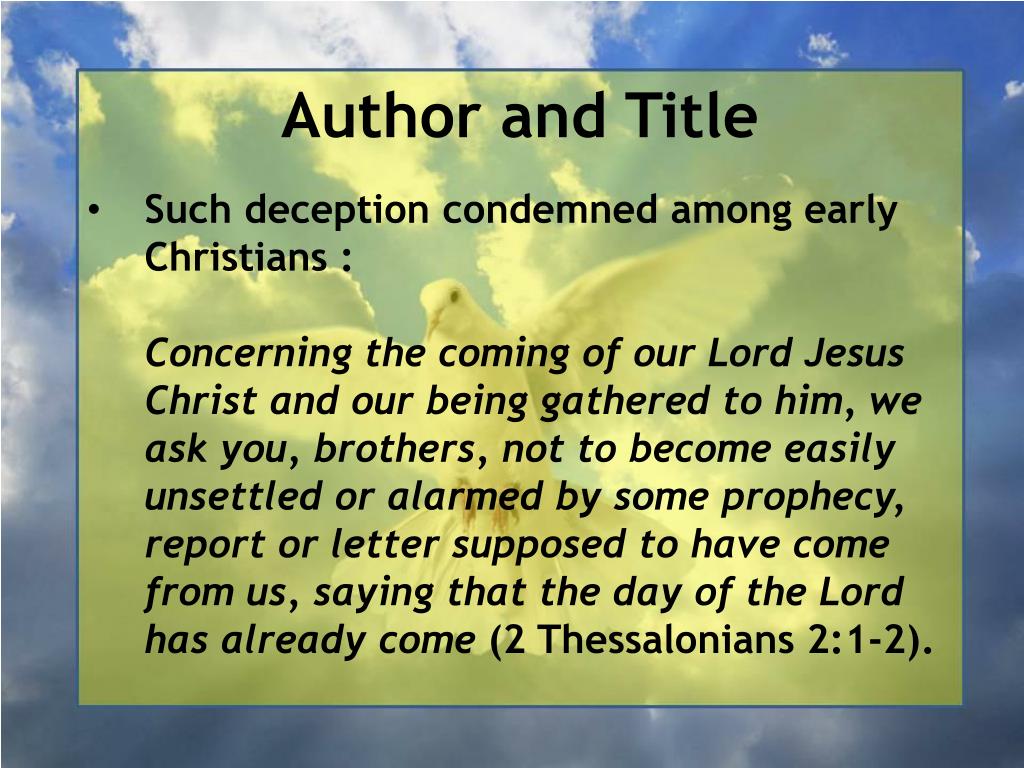 Author and Title

• Such deception condemned among early Christians :

Concerning the coming of our Lord Jesus Christ and our being gathered to him, we ask you, brothers, not to become easily unsettled or alarmed by some prophecy, report or letter supposed to have come from us, saying that the day of the Lord has already come (2 Thessalonians 2:1-2).